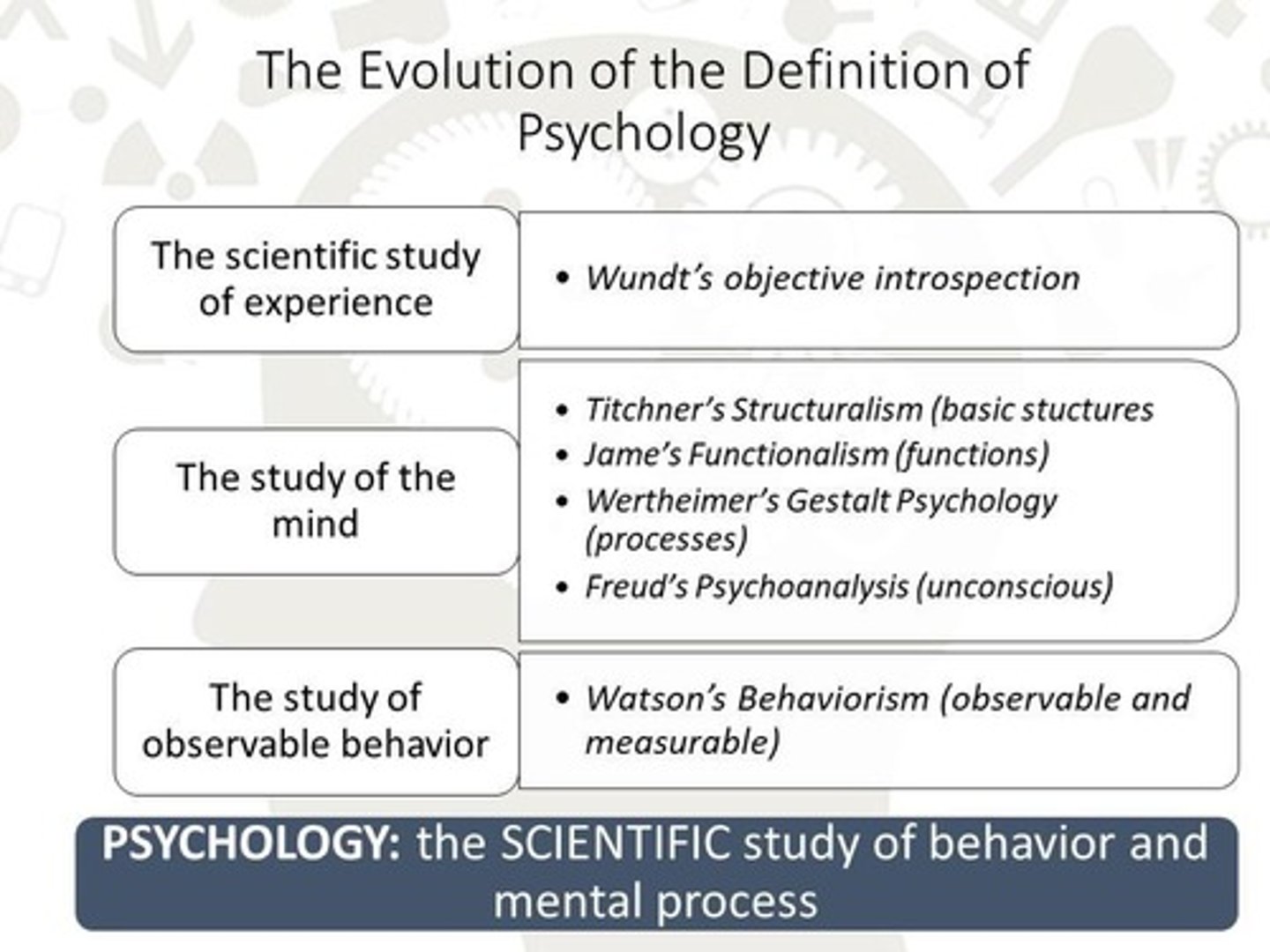 The Evolution of the Definition of Psychology

The scientific study of experience

• Wundt's objective introspection

The study of the mind

• Titchner's Structuralism (basic stuctures
• Jame's Functionalism (functions)
• Wertheimer's Gestalt Psychology (processes)
• Freud's Psychoanalysis (unconscious)

The study of observable behavior

• Watson's Behaviorism (observable and measurable)

PSYCHOLOGY: the SCIENTIFIC study of behavior and mental process